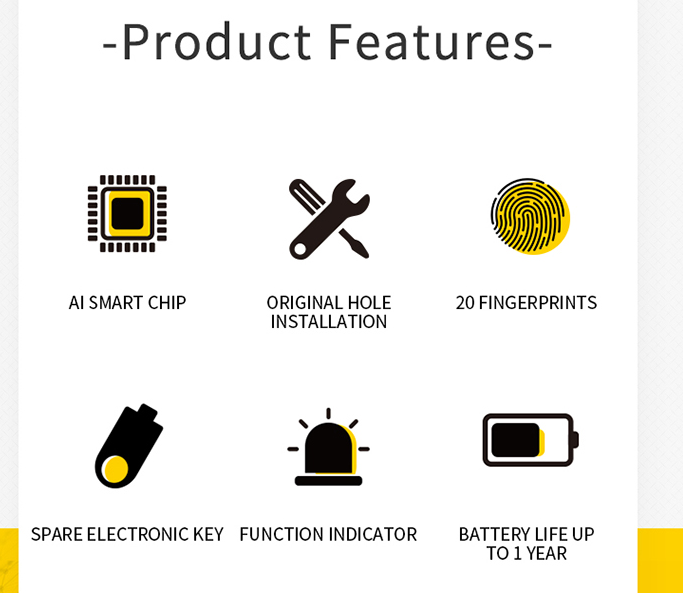 -Product Features-

AI SMART CHIP

ORIGINAL HOLE INSTALLATION

20 FINGERPRINTS

SPARE ELECTRONIC KEY

FUNCTION INDICATOR

BATTERY LIFE UP TO 1 YEAR